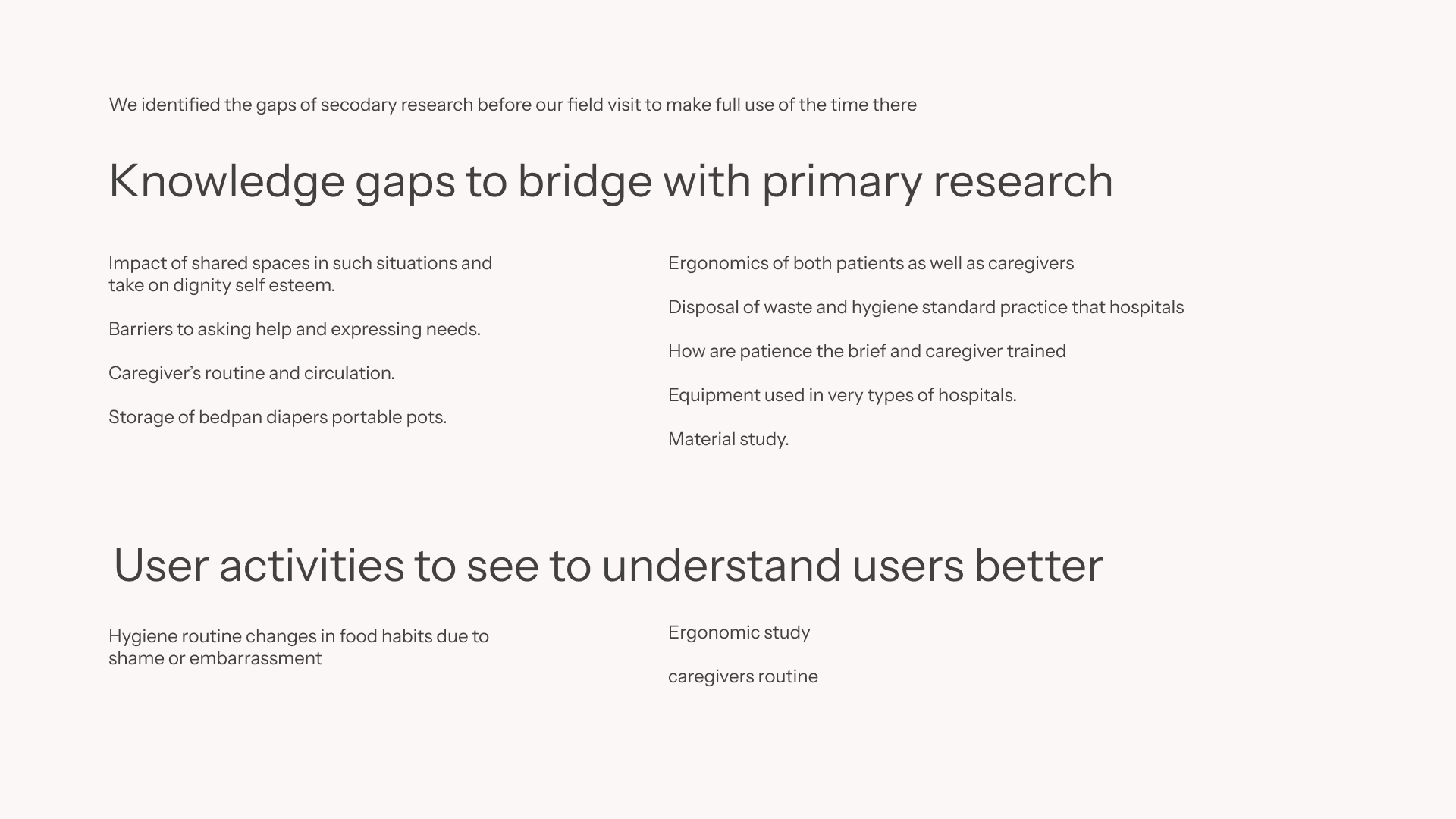 We identified the gaps of secodary research before our field visit to make full use of the time there

Knowledge gaps to bridge with primary research

Impact of shared spaces in such situations and take on dignity self esteem.

Barriers to asking help and expressing needs.

Caregiver's routine and circulation.

Storage of bedpan diapers portable pots.

Ergonomics of both patients as well as caregivers

Disposal of waste and hygiene standard practice that hospitals

How are patience the brief and caregiver trained

Equipment used in very types of hospitals.

Material study.

User activities to see to understand users better

Hygiene routine changes in food habits due to shame or embarrassment

Ergonomic study

caregivers routine